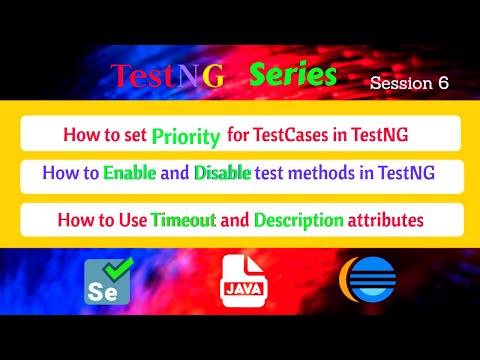 TestNG Series Session 6

How to set Priority for TestCases in TestNG

How to Enable and Disable test methods in TestNG

How to Use Timeout and Description attributes

Se

JAVA